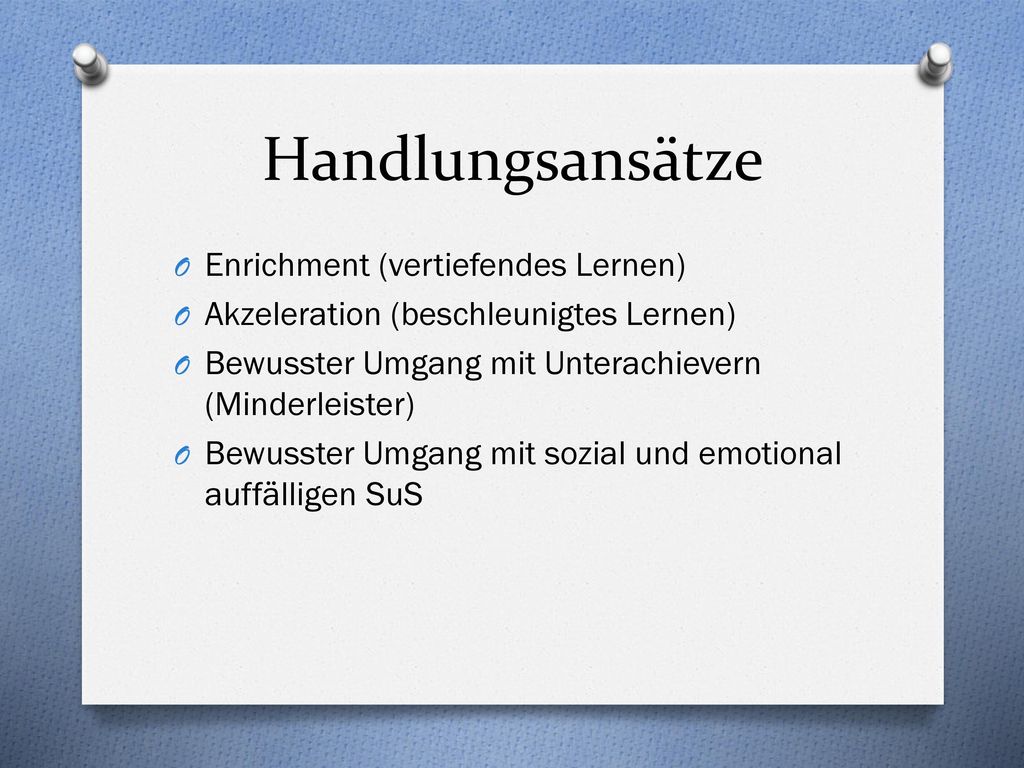 Handlungsansätze

Enrichment (vertiefendes Lernen)
Akzeleration (beschleunigtes Lernen)
Bewusster Umgang mit Unterachievern (Minderleister)
Bewusster Umgang mit sozial und emotional auffälligen SuS